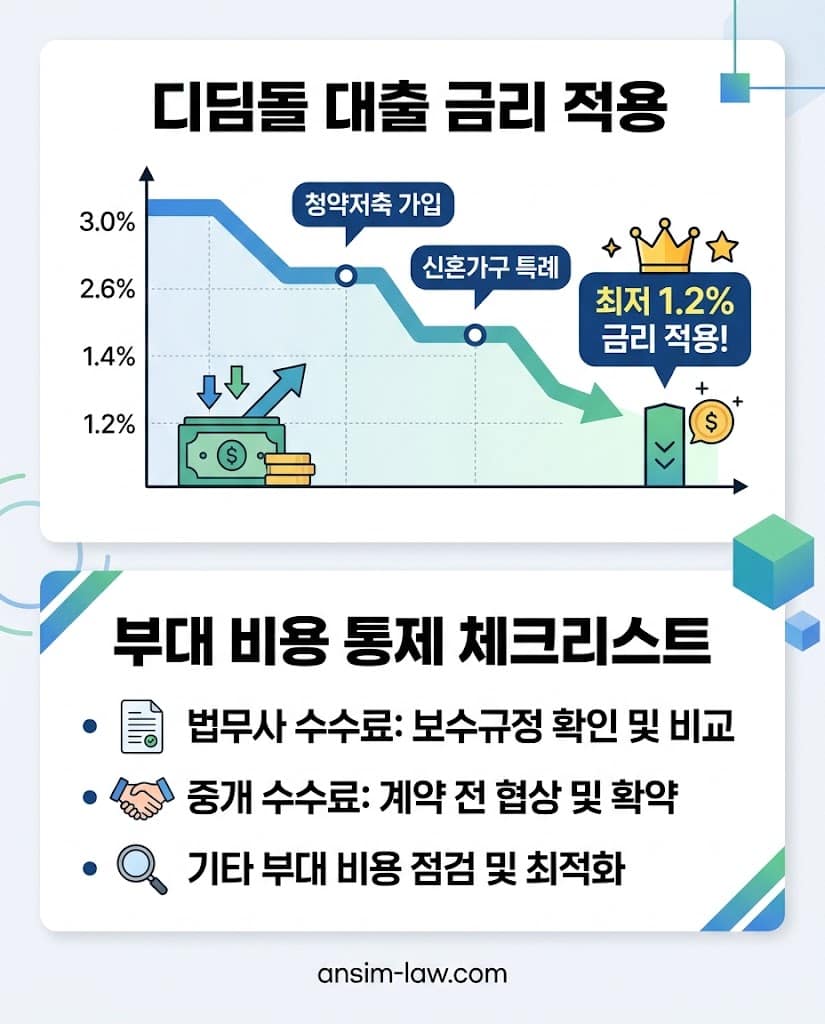 디딤돌 대출 금리 적용

3.0%
2.6%
1.4%
1.2%

청약저축 가입
신혼가구 특례
최저 1.2% 금리 적용!

부대 비용 통제 체크리스트

• 법무사 수수료: 보수규정 확인 및 비교
• 중개 수수료: 계약 전 협상 및 확약
• 기타 부대 비용 점검 및 최적화

ansim-law.com